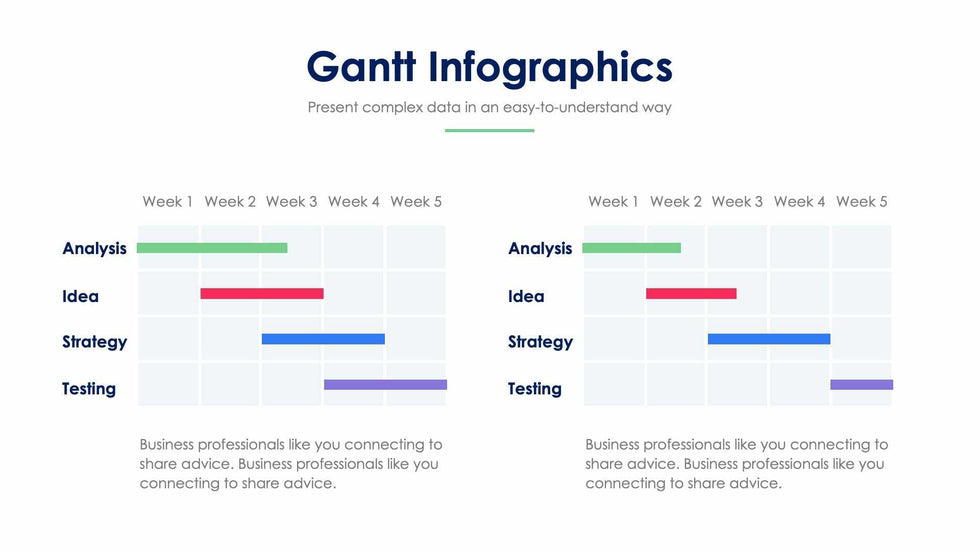 Gantt Infographics

Present complex data in an easy-to-understand way

Week 1 Week 2 Week 3 Week 4 Week 5

Analysis

Idea

Strategy

Testing

Business professionals like you connecting to share advice. Business professionals like you connecting to share advice.

Week 1 Week 2 Week 3 Week 4 Week 5

Analysis

Idea

Strategy

Testing

Business professionals like you connecting to share advice. Business professionals like you connecting to share advice.